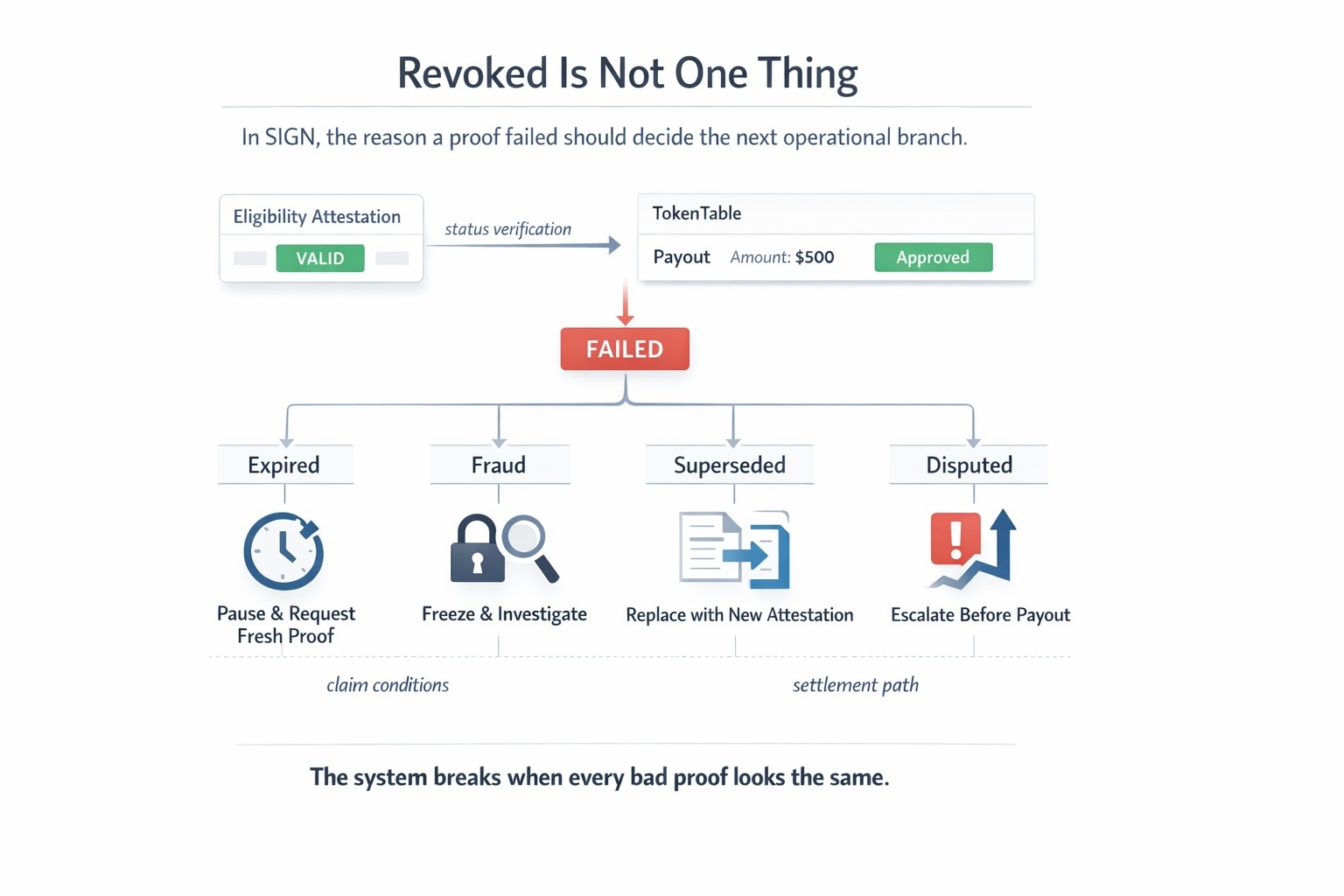 Revoked Is Not One Thing

In SIGN, the reason a proof failed should decide the next operational branch.

Eligibility Attestation

VALID

status verification

TokenTable

Payout Amount: $500 Approved

FAILED

Expired

Fraud

Superseded

Disputed

Pause & Request Fresh Proof

Freeze & Investigate

Replace with New Attestation

Escalate Before Payout

claim conditions

settlement path

The system breaks when every bad proof looks the same.